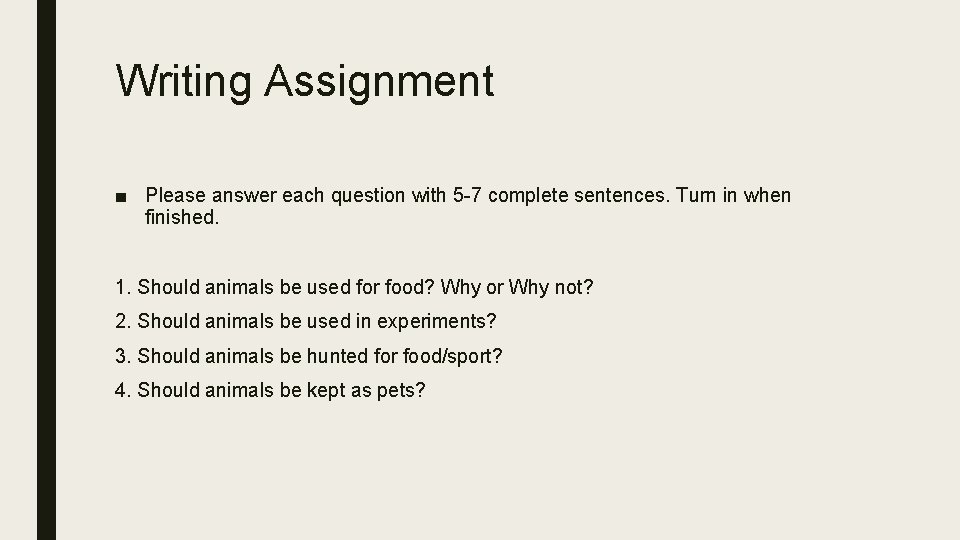 Writing Assignment

■ Please answer each question with 5-7 complete sentences. Turn in when finished.

1. Should animals be used for food? Why or Why not?
2. Should animals be used in experiments?
3. Should animals be hunted for food/sport?
4. Should animals be kept as pets?